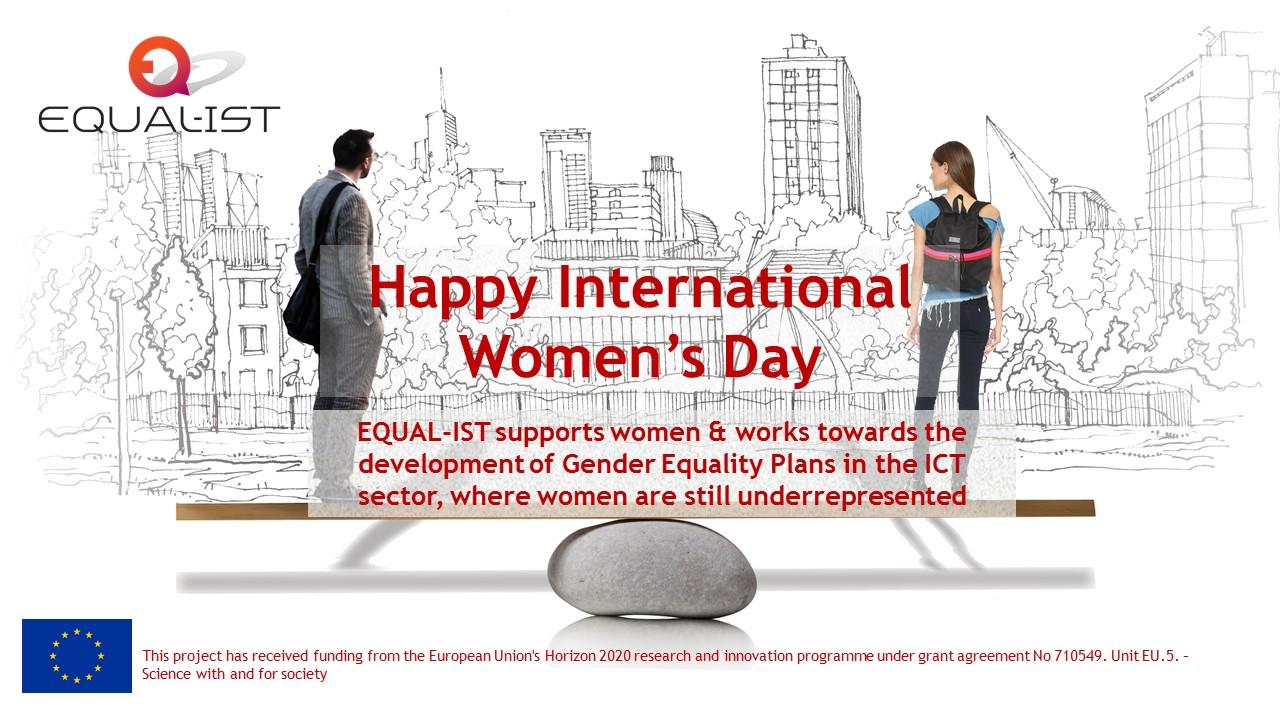 EQUAL-IST

Happy International Women's Day

EQUAL-IST supports women & works towards the development of Gender Equality Plans in the ICT sector, where women are still underrepresented

This project has received funding from the European Union's Horizon 2020 research and innovation programme under grant agreement No 710549. Unit EU.5. - Science with and for society